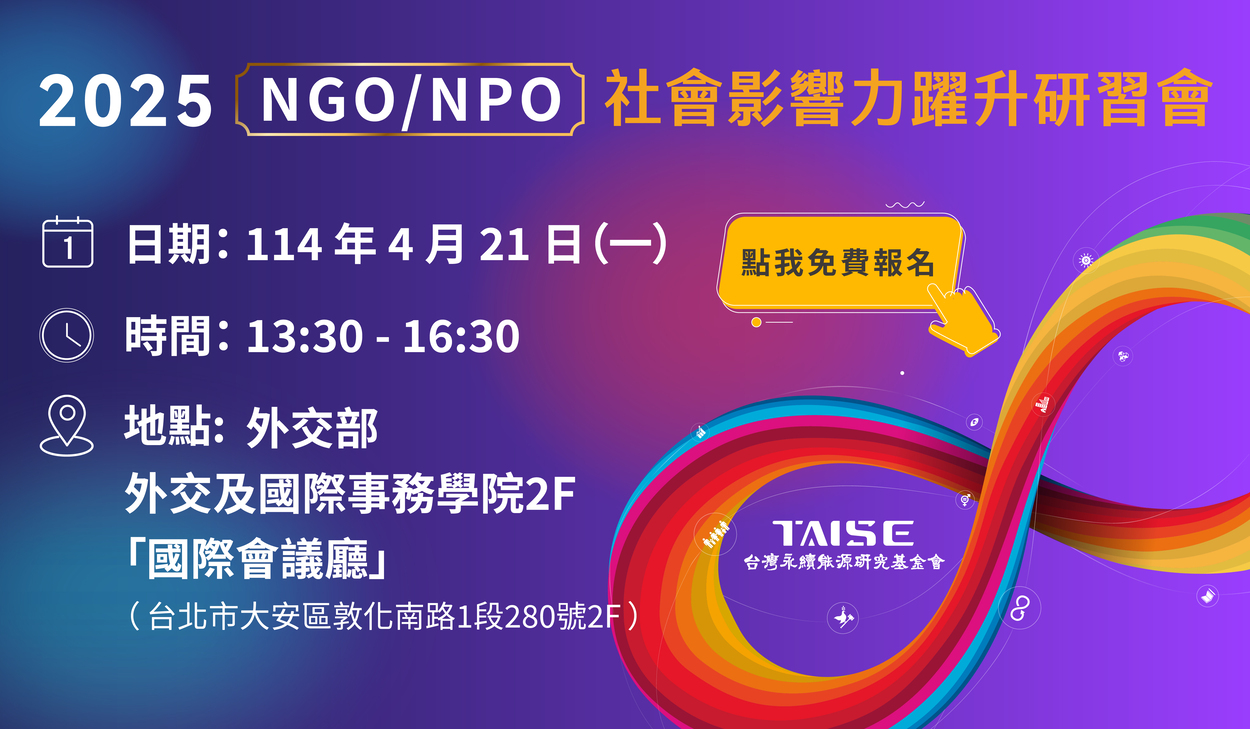 2025 NGO/NPO 社會影響力躍升研習會

1

日期：114 年 4 月 21 日(一)

時間：13:30 - 16:30

地點: 外交部
外交及國際事務學院2F
「國際會議廳」
（台北市大安區敦化南路1段280號2F）

點我免費報名

TAISE
台灣永續能源研究基金會